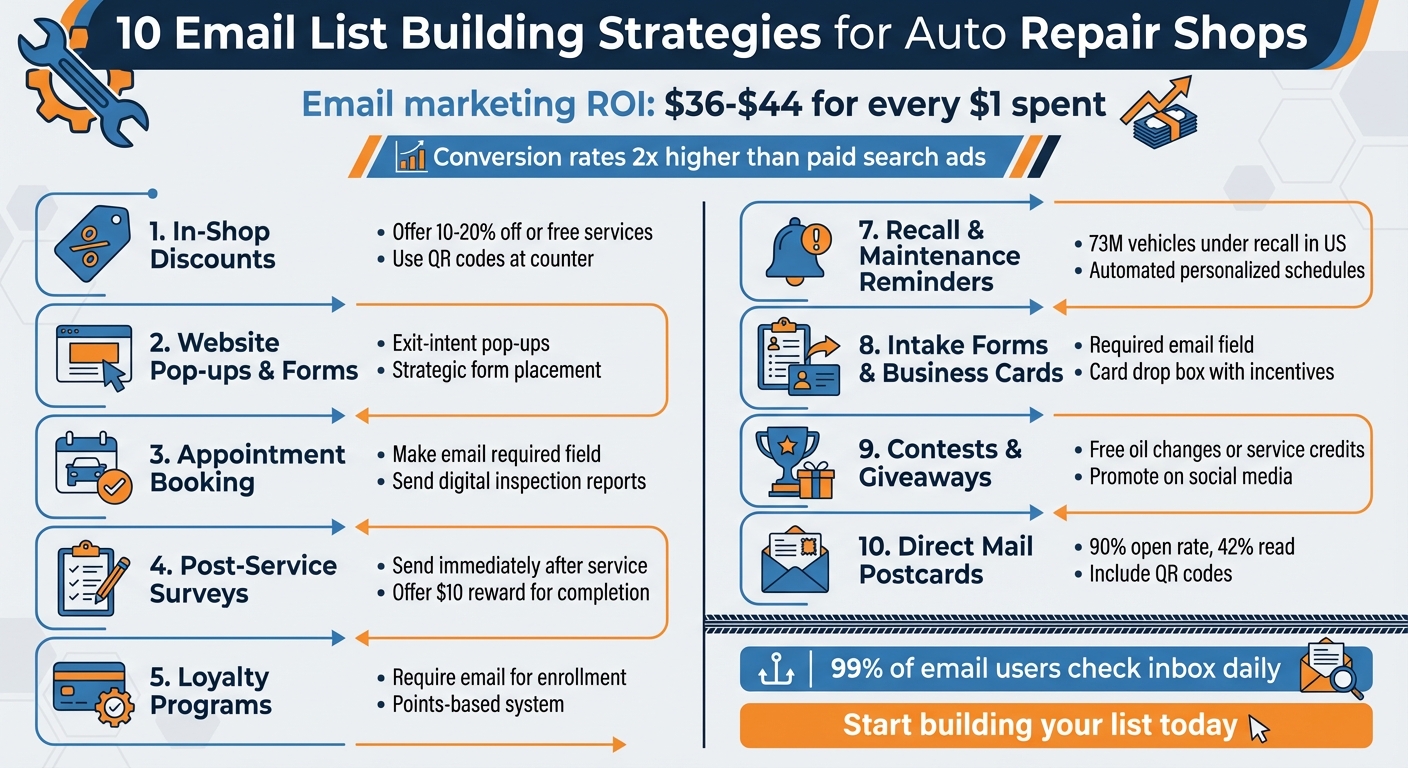 10 Email List Building Strategies for Auto Repair Shops

Email marketing ROI: $36-$44 for every $1 spent

Conversion rates 2x higher than paid search ads

1. In-Shop Discounts
• Offer 10-20% off or free services
• Use QR codes at counter

2. Website Pop-ups & Forms
• Exit-intent pop-ups
• Strategic form placement

3. Appointment Booking
• Make email required field
• Send digital inspection reports

4. Post-Service Surveys
• Send immediately after service
• Offer $10 reward for completion

5. Loyalty Programs
• Require email for enrollment
• Points-based system

7. Recall & Maintenance Reminders
• 73M vehicles under recall in US
• Automated personalized schedules

8. Intake Forms & Business Cards
• Required email field
• Card drop box with incentives

9. Contests & Giveaways
• Free oil changes or service credits
• Promote on social media

10. Direct Mail Postcards
• 90% open rate, 42% read
• Include QR codes

99% of email users check inbox daily

Start building your list today